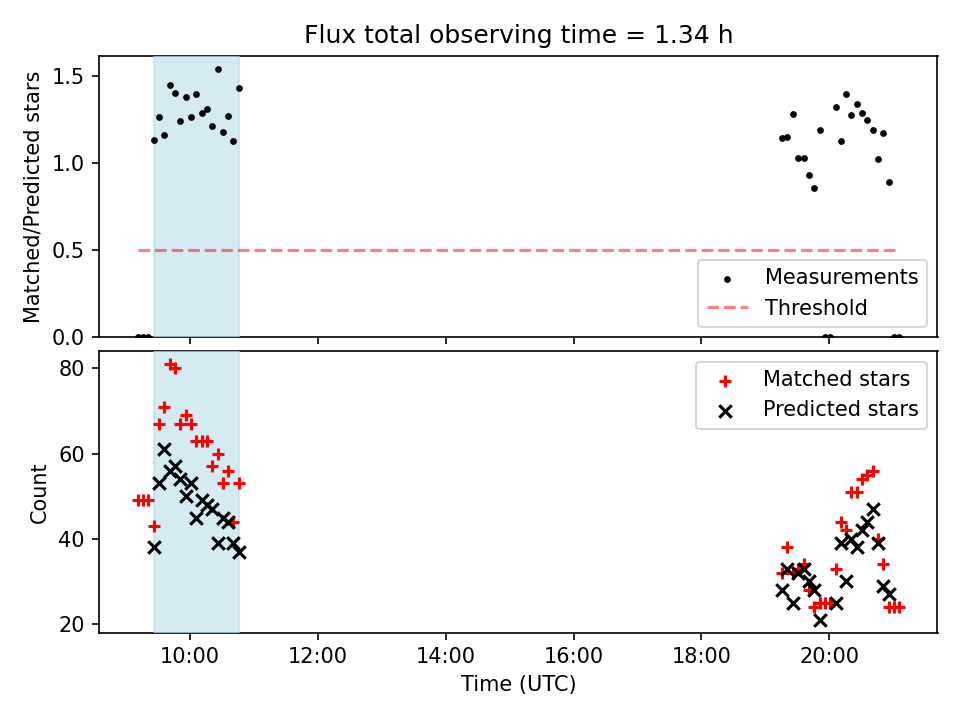 Flux total observing time = 1.34 h

Matched/Predicted stars

1.5
1.0
0.5
0.0

Measurements
Threshold

Count

80
60
40
20

Matched stars
Predicted stars

10:00
12:00
14:00
16:00
18:00
20:00

Time (UTC)